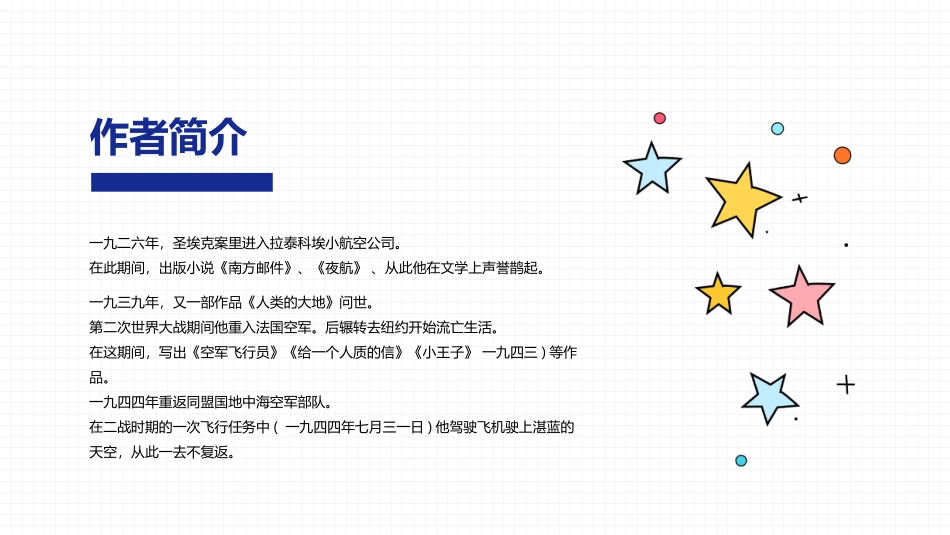 作者简介

一九二六年，圣埃克案里进入拉泰科埃小航空公司。
在此期间，出版小说《南方邮件》、《夜航》 、从此他在文学上声誉鹊起。

一九三九年，又一部作品《人类的大地》问世。
第二次世界大战期间他重入法国空军。后辗转去纽约开始流亡生活。
在这期间，写出《空军飞行员》《给一个人质的信》《小王子》 一九四三 ) 等作品。
一九四四年重返同盟国地中海空军部队。
在二战时期的一次飞行任务中 ( 一九四四年七月三一日 ) 他驾驶飞机驶上湛蓝的天空，从此一去不复返。